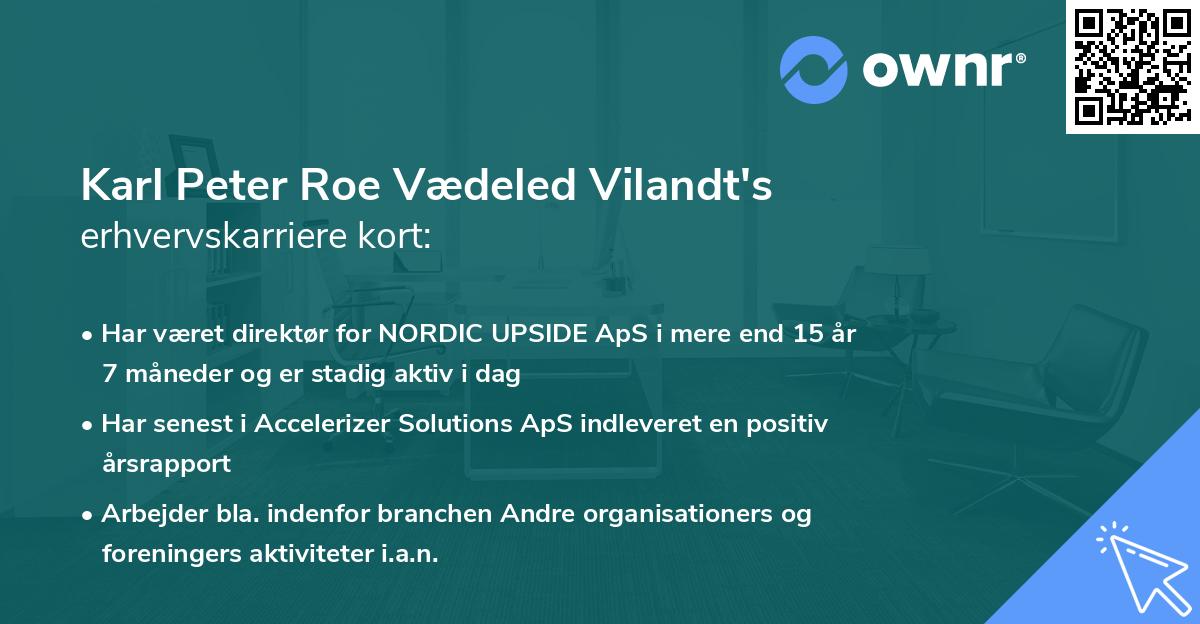 ownr®

Karl Peter Roe Vædeled Vilandt's erhvervskarriere kort:

• Har været direktør for NORDIC UPSIDE ApS i mere end 15 år 7 måneder og er stadig aktiv i dag

• Har senest i Accelerizer Solutions ApS indleveret en positiv årsrapport

• Arbejder bla. indenfor branchen Andre organisationers og foreningers aktiviteter i.a.n.